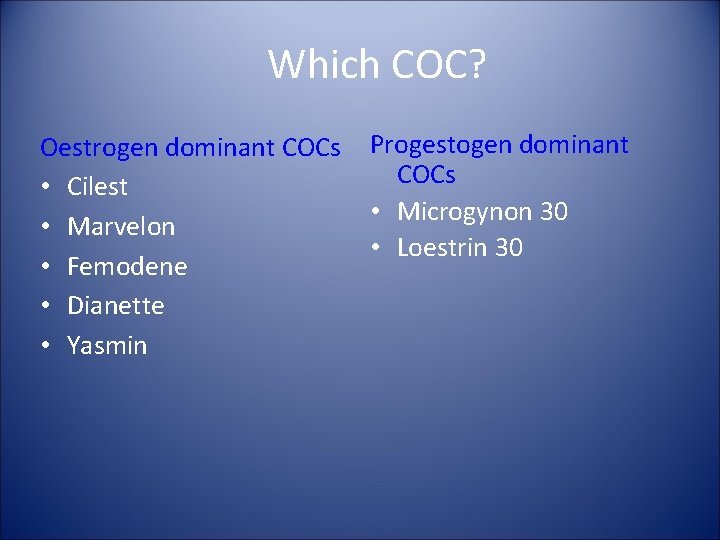 Which COC?

Oestrogen dominant COCs
• Cilest
• Marvelon
• Femodene
• Dianette
• Yasmin

Progestogen dominant COCs
• Microgynon 30
• Loestrin 30